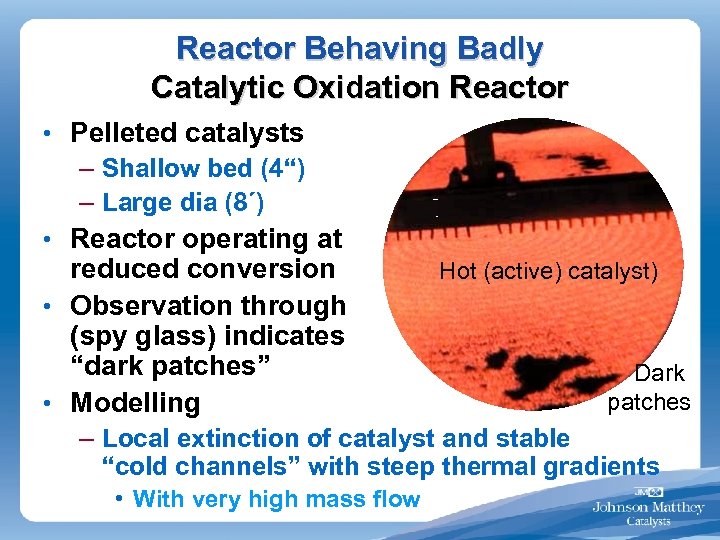 Reactor Behaving Badly
Catalytic Oxidation Reactor

• Pelleted catalysts
 – Shallow bed (4“)
 – Large dia (8´)
• Reactor operating at reduced conversion
• Observation through (spy glass) indicates “dark patches”
• Modelling
 – Local extinction of catalyst and stable “cold channels” with steep thermal gradients
  • With very high mass flow

Hot (active) catalyst)

Dark patches

JM
Johnson Matthey
Catalysts